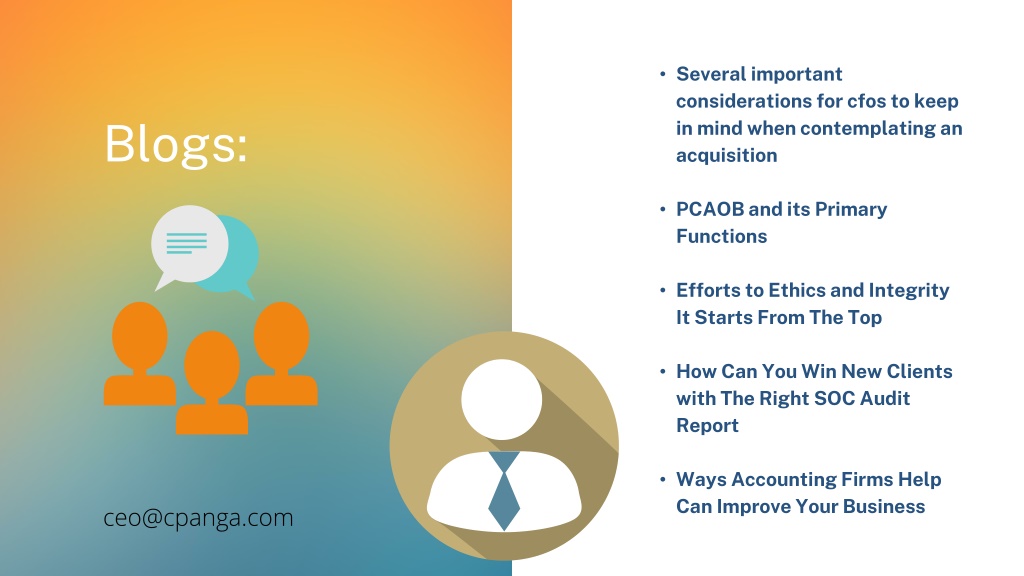 Blogs:

ceo@cpanga.com

• Several important considerations for cfos to keep in mind when contemplating an acquisition

• PCAOB and its Primary Functions

• Efforts to Ethics and Integrity It Starts From The Top

• How Can You Win New Clients with The Right SOC Audit Report

• Ways Accounting Firms Help Can Improve Your Business